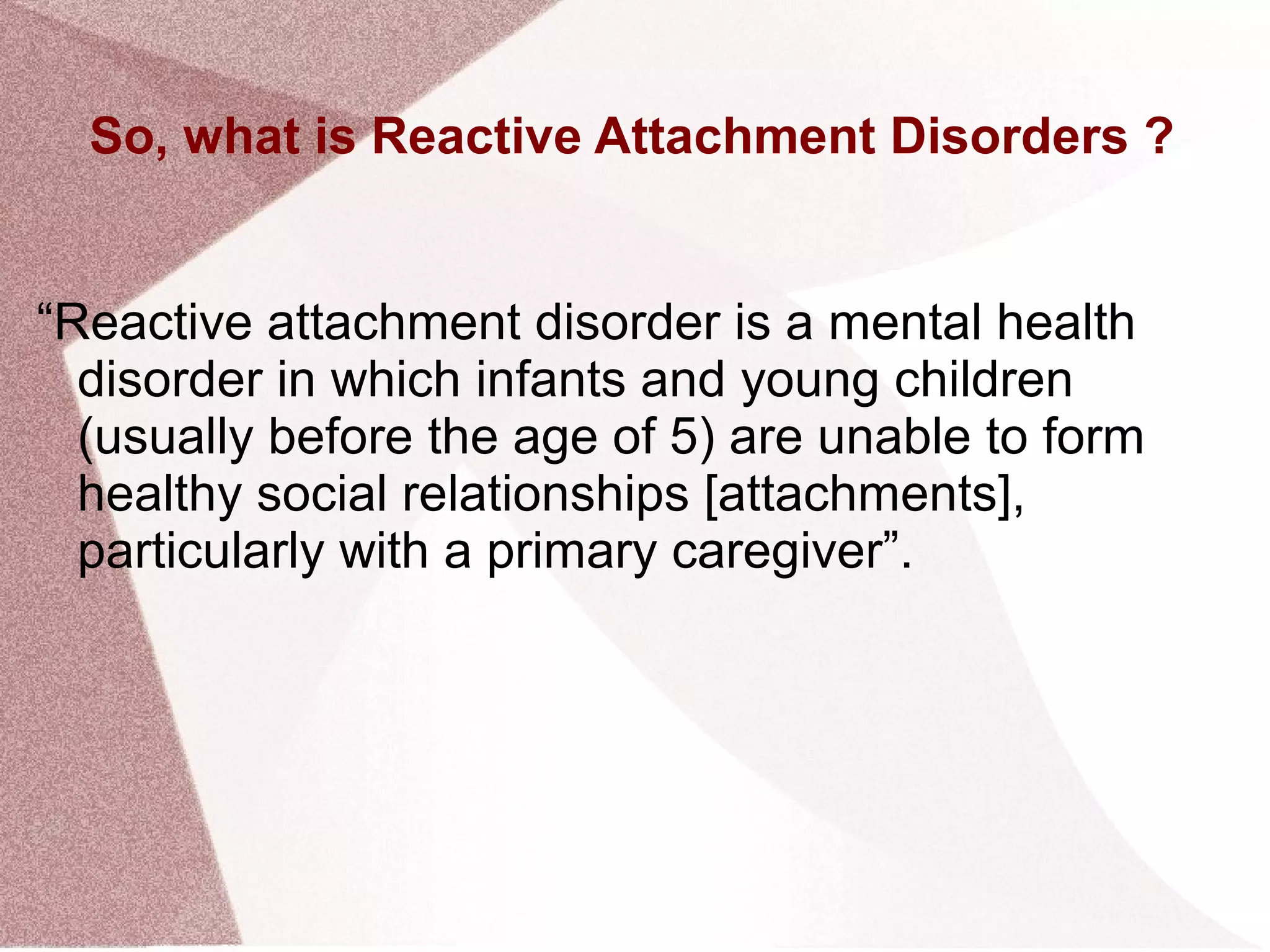 So, what is Reactive Attachment Disorders ?

“Reactive attachment disorder is a mental health disorder in which infants and young children (usually before the age of 5) are unable to form healthy social relationships [attachments], particularly with a primary caregiver”.